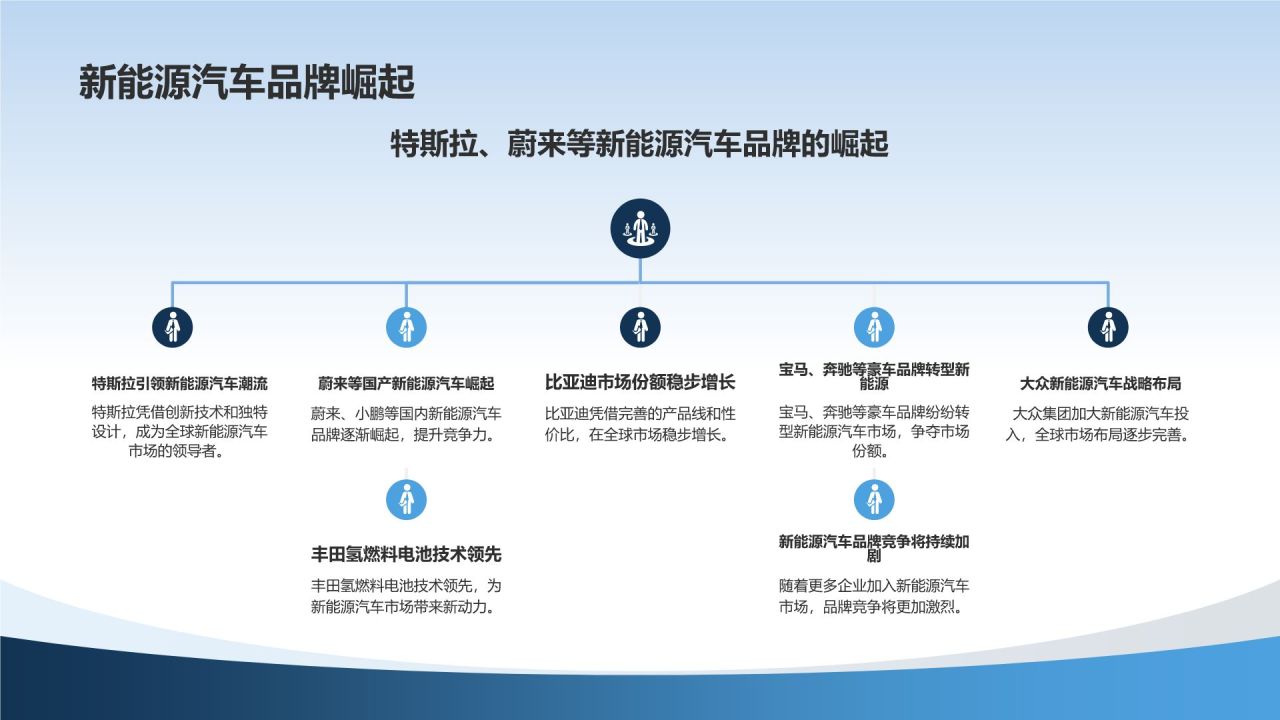 新能源汽车品牌崛起

特斯拉、蔚来等新能源汽车品牌的崛起

特斯拉引领新能源汽车潮流

特斯拉凭借创新技术和独特设计，成为全球新能源汽车市场的领导者。

蔚来等国产新能源汽车崛起

蔚来、小鹏等国内新能源汽车品牌逐渐崛起，提升竞争力。

丰田氢燃料电池技术领先

丰田氢燃料电池技术领先，为新能源汽车市场带来新动力。

比亚迪市场份额稳步增长

比亚迪凭借完善的产品线和性价比，在全球市场稳步增长。

宝马、奔驰等豪车品牌转型新能源

宝马、奔驰等豪车品牌纷纷转型新能源汽车市场，争夺市场份额。

新能源汽车品牌竞争将持续加剧

随着更多企业加入新能源汽车市场，品牌竞争将更加激烈。

大众新能源汽车战略布局

大众集团加大新能源汽车投入，全球市场布局逐步完善。